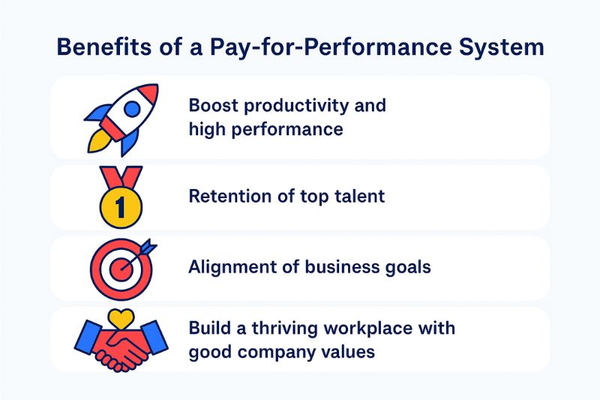 Benefits of a Pay-for-Performance System

Boost productivity and high performance

1

Retention of top talent

Alignment of business goals

Build a thriving workplace with good company values